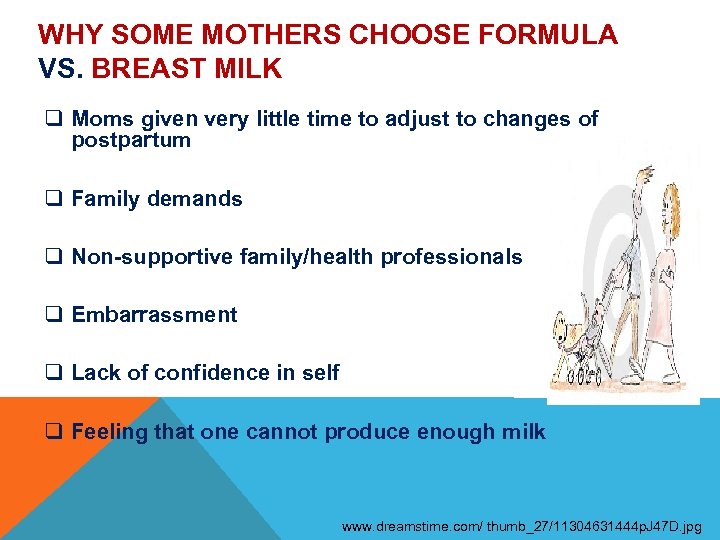 WHY SOME MOTHERS CHOOSE FORMULA VS. BREAST MILK

❑ Moms given very little time to adjust to changes of postpartum

❑ Family demands

❑ Non-supportive family/health professionals

❑ Embarrassment

❑ Lack of confidence in self

❑ Feeling that one cannot produce enough milk

www.dreamstime.com/ thumb_27/11304631444pJ47D.jpg